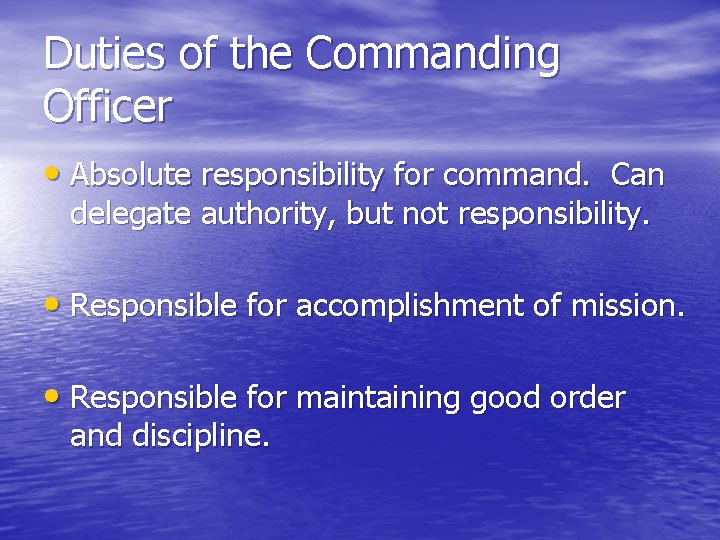 Duties of the Commanding Officer

• Absolute responsibility for command.  Can delegate authority, but not responsibility.

• Responsible for accomplishment of mission.

• Responsible for maintaining good order and discipline.